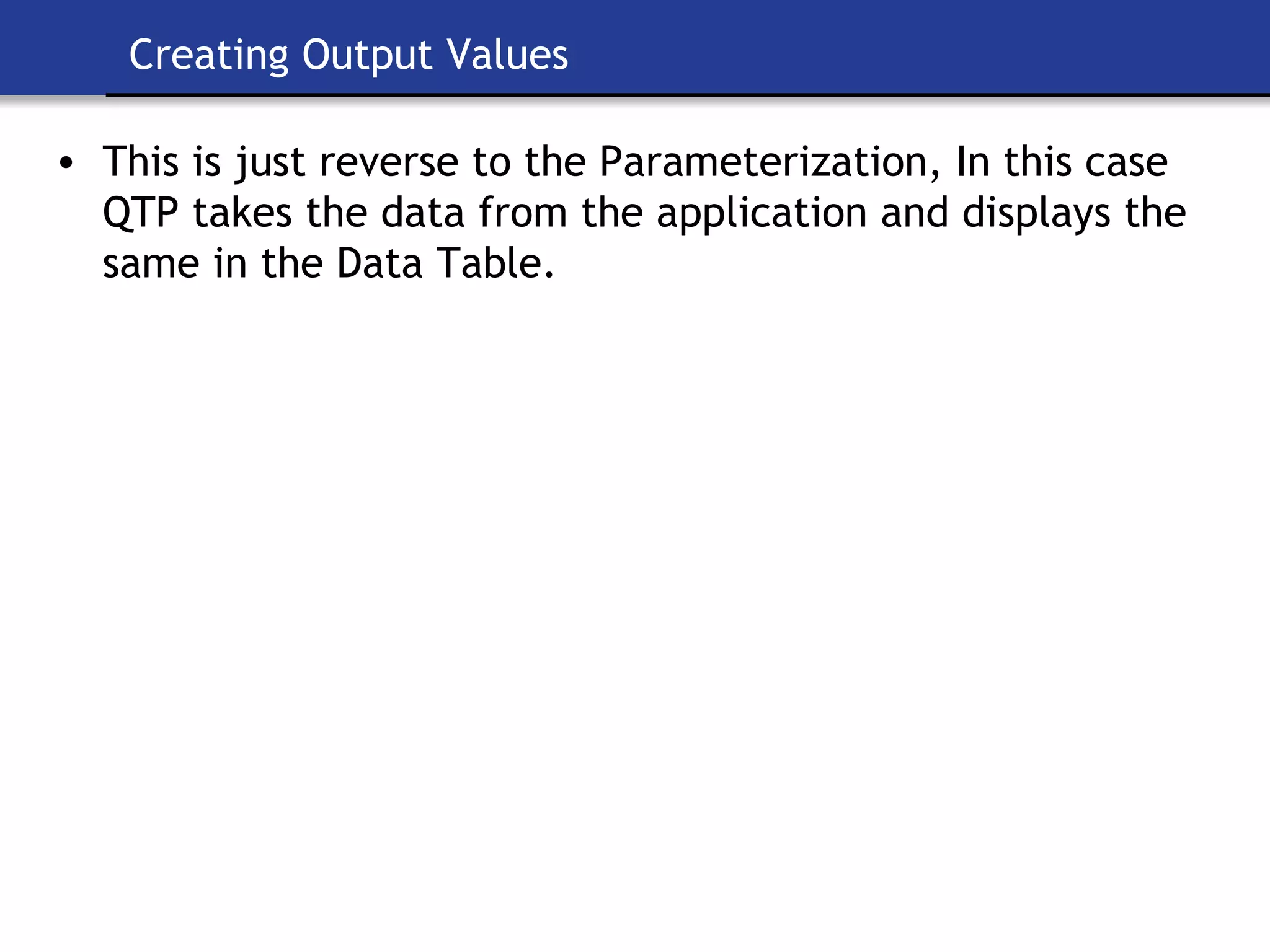 Creating Output Values

• This is just reverse to the Parameterization, In this case QTP takes the data from the application and displays the same in the Data Table.